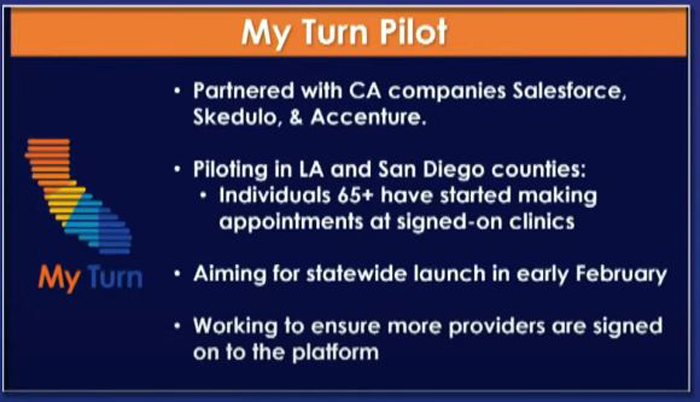 My Turn Pilot

My Turn

• Partnered with CA companies Salesforce, Skedulo, & Accenture.

• Piloting in LA and San Diego counties:
• Individuals 65+ have started making appointments at signed-on clinics

• Aiming for statewide launch in early February

• Working to ensure more providers are signed on to the platform